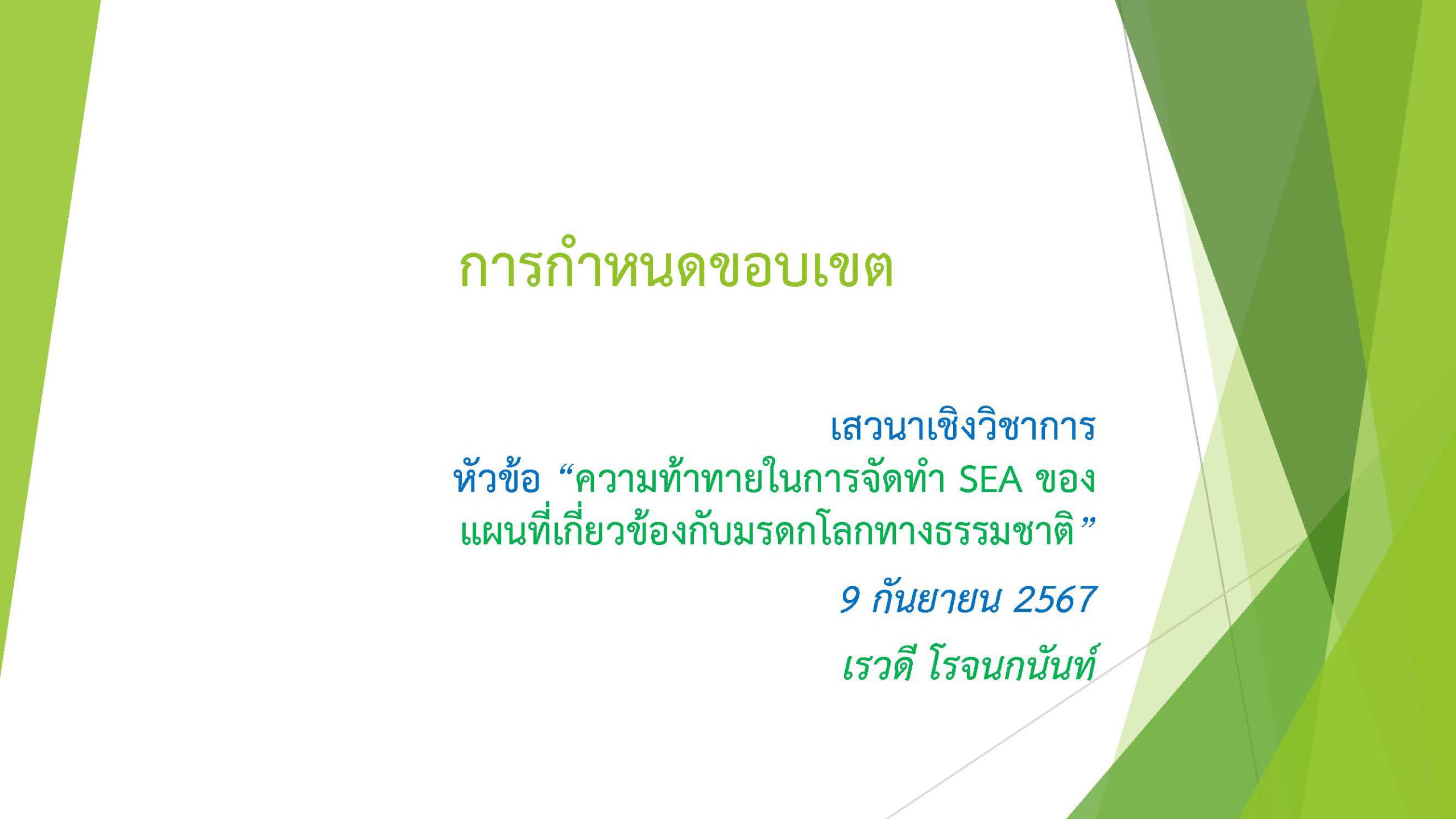 การกำหนดขอบเขต

เสวนาเชิงวิชาการ
หัวข้อ “ความท้าทายในการจัดทำ SEA ของแผนที่เกี่ยวข้องกับมรดกโลกทางธรรมชาติ”

9 กันยายน 2567

เรวดี โรจนกนันท์